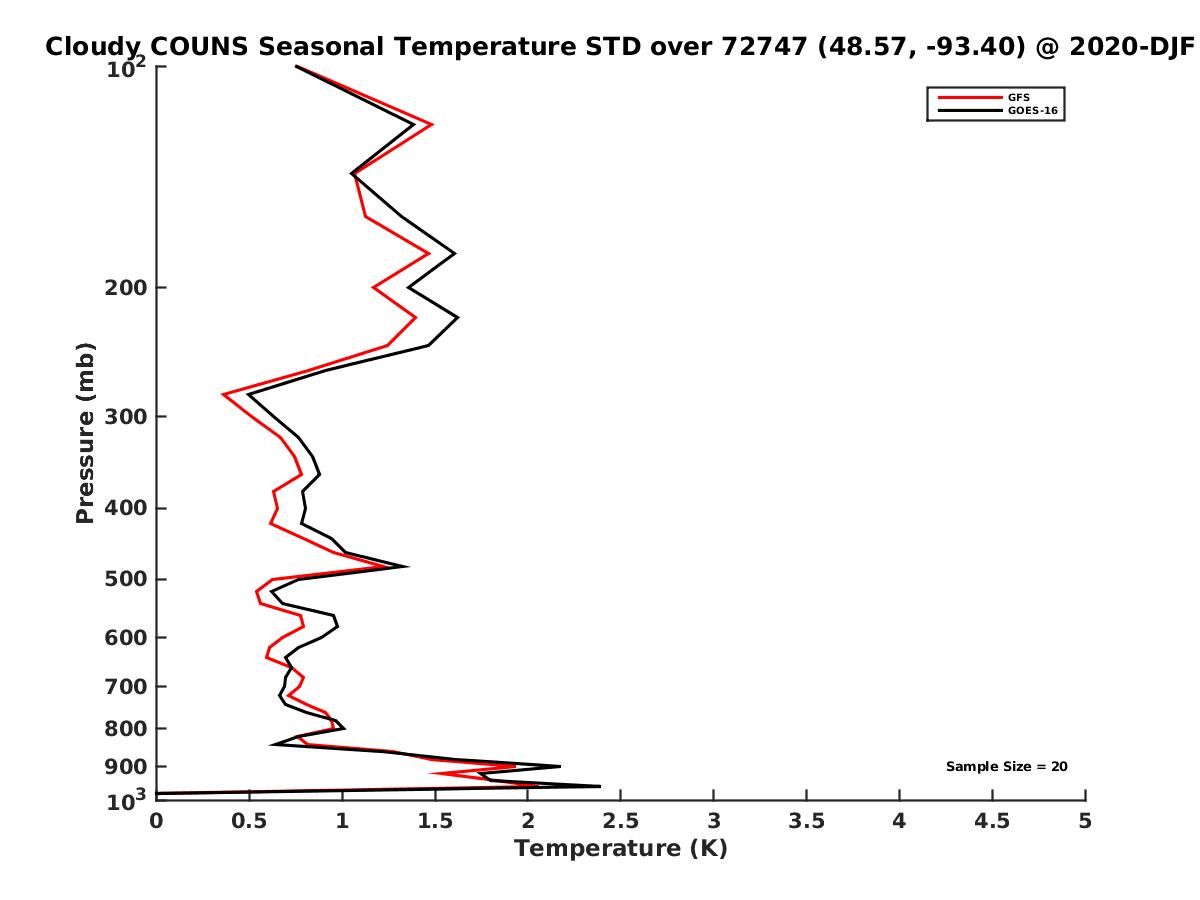 Cloudy COUNS Seasonal Temperature STD over 72747 (48.57, -93.40) @ 2020-DJF

GFS
GOES-16

Pressure (mb)

$10^2$
200
300
400
500
600
700
800
900
$10^3$

Sample Size = 20

0 0.5 1 1.5 2 2.5 3 3.5 4 4.5 5
Temperature (K)